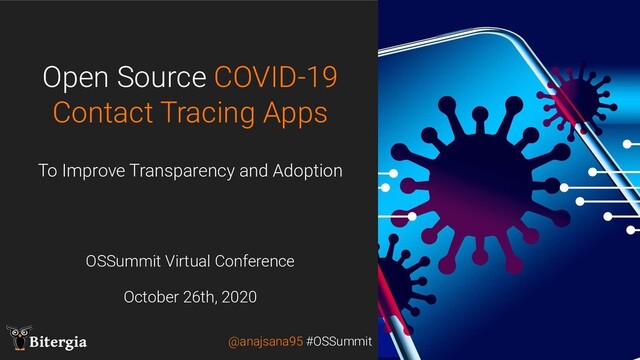 Open Source COVID-19 Contact Tracing Apps

To Improve Transparency and Adoption

OSSummit Virtual Conference

October 26th, 2020

Bitergia

@anajsana95 #OSSummit